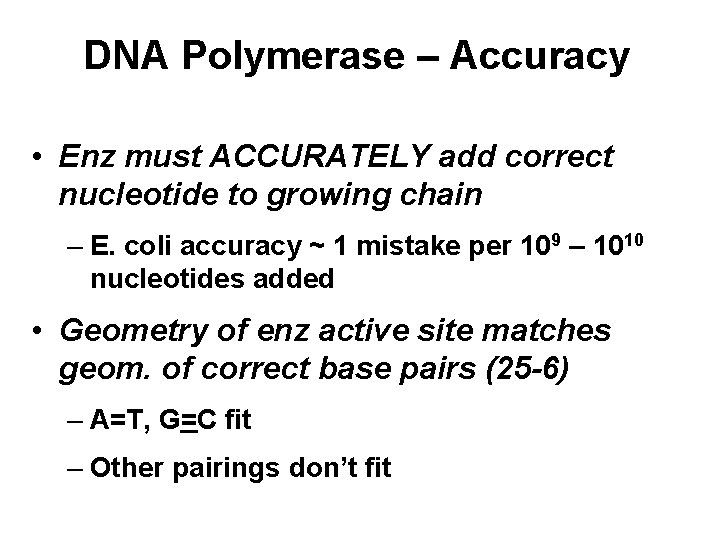 DNA Polymerase – Accuracy

• Enz must ACCURATELY add correct nucleotide to growing chain

– E. coli accuracy ~ 1 mistake per $10^9$ – $10^{10}$ nucleotides added

• Geometry of enz active site matches geom. of correct base pairs (25-6)

– A=T, G≡C fit

– Other pairings don't fit